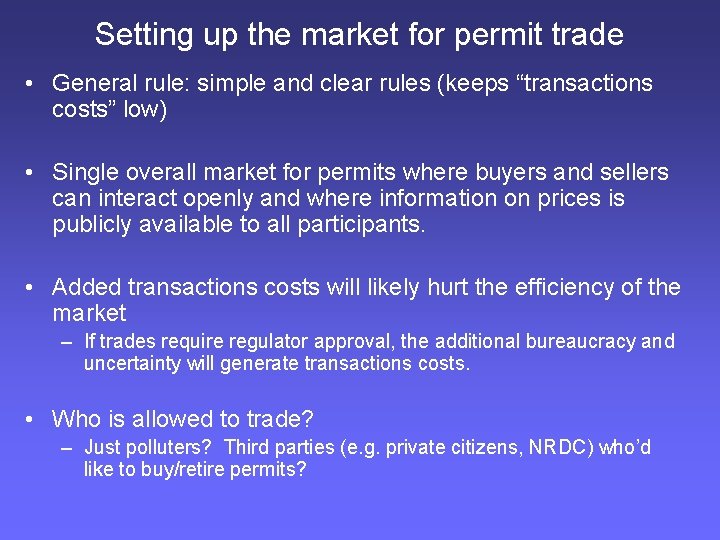 Setting up the market for permit trade

• General rule: simple and clear rules (keeps “transactions costs” low)

• Single overall market for permits where buyers and sellers can interact openly and where information on prices is publicly available to all participants.

• Added transactions costs will likely hurt the efficiency of the market
– If trades require regulator approval, the additional bureaucracy and uncertainty will generate transactions costs.

• Who is allowed to trade?
– Just polluters? Third parties (e.g. private citizens, NRDC) who’d like to buy/retire permits?